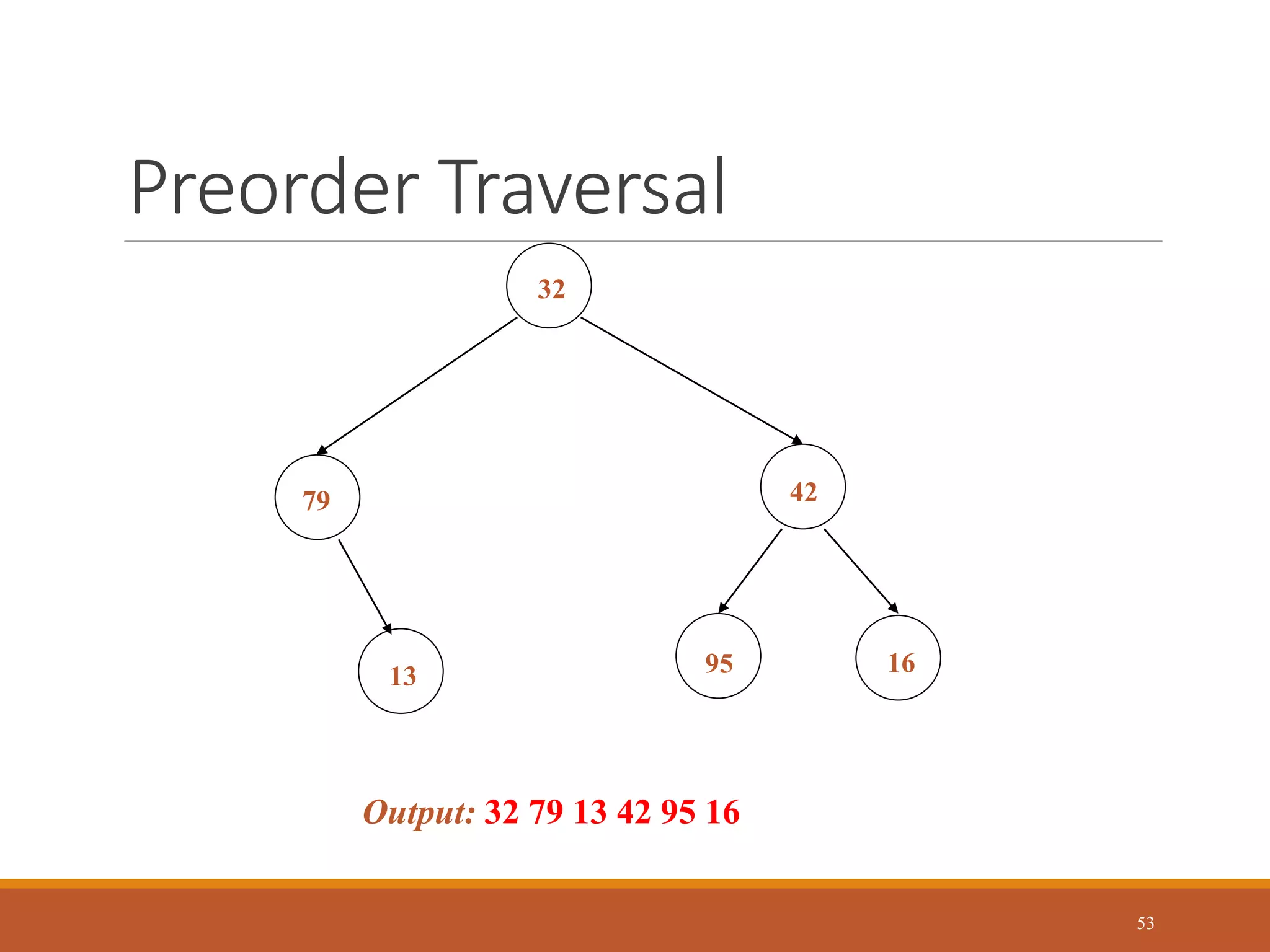 Preorder Traversal

32

79

42

13

95

16

Output: 32 79 13 42 95 16

53